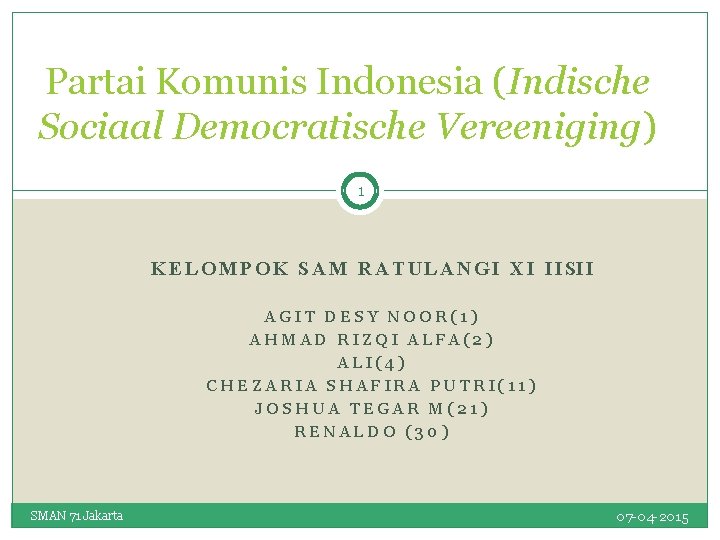 Partai Komunis Indonesia (Indische Sociaal Democratische Vereeniging)

1

KELOMPOK SAM RATULANGI XI IISII

AGIT DESY NOOR(1)
AHMAD RIZQI ALFA(2)
ALI(4)
CHEZARIA SHAFIRA PUTRI(11)
JOSHUA TEGAR M(21)
RENALDO (30)

SMAN 71 Jakarta

07-04-2015